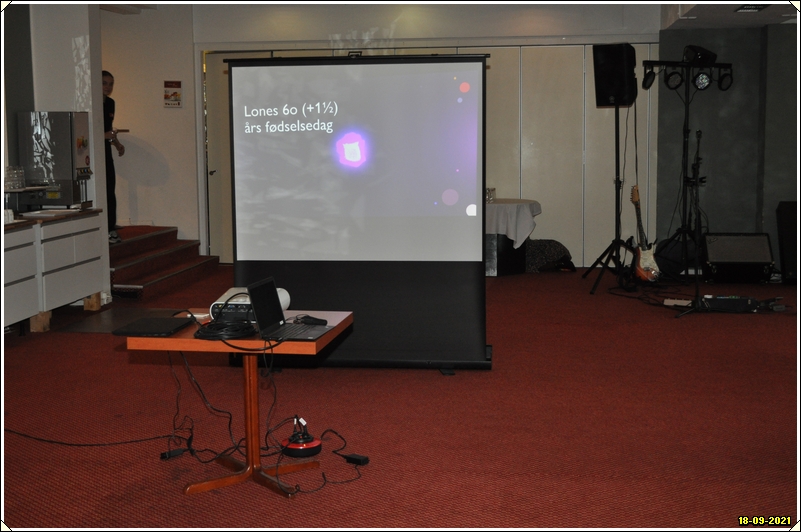 Lones 60 (+1½) års fødselsedag

18-09-2021